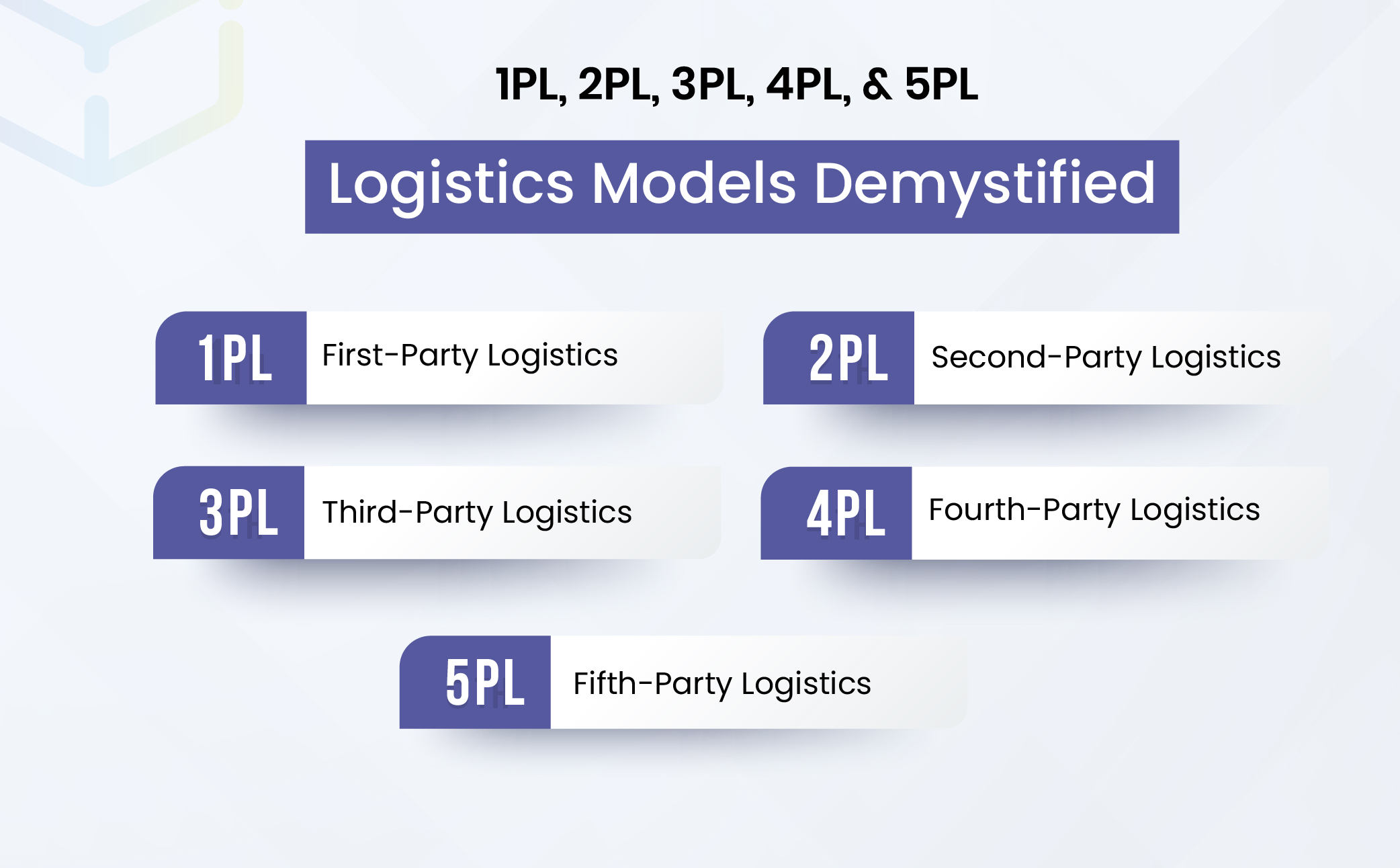 1PL, 2PL, 3PL, 4PL, & 5PL

Logistics Models Demystified

1PL First-Party Logistics

2PL Second-Party Logistics

3PL Third-Party Logistics

4PL Fourth-Party Logistics

5PL Fifth-Party Logistics